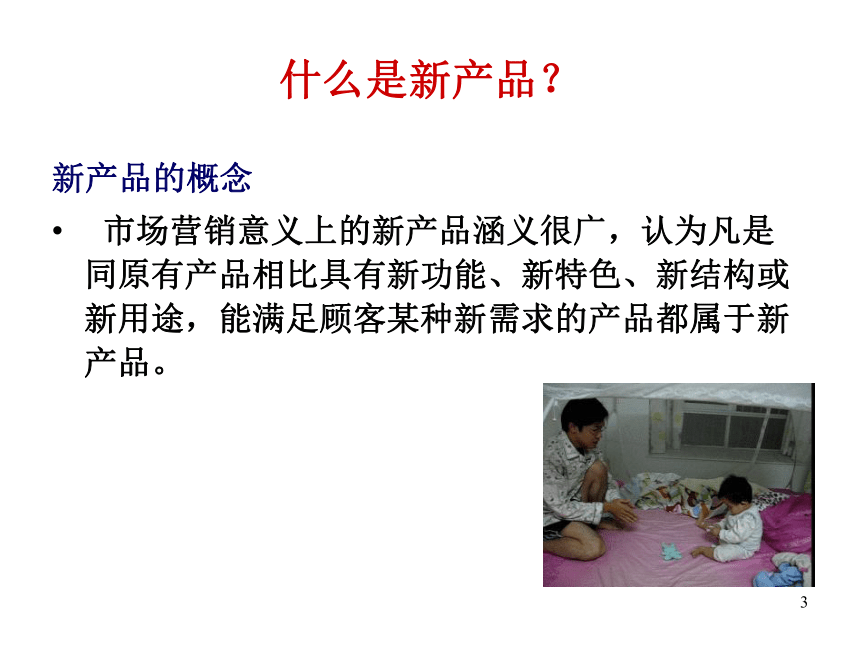 什么是新产品？

新产品的概念

• 市场营销意义上的新产品涵义很广，认为凡是同原有产品相比具有新功能、新特色、新结构或新用途，能满足顾客某种新需求的产品都属于新产品。

3